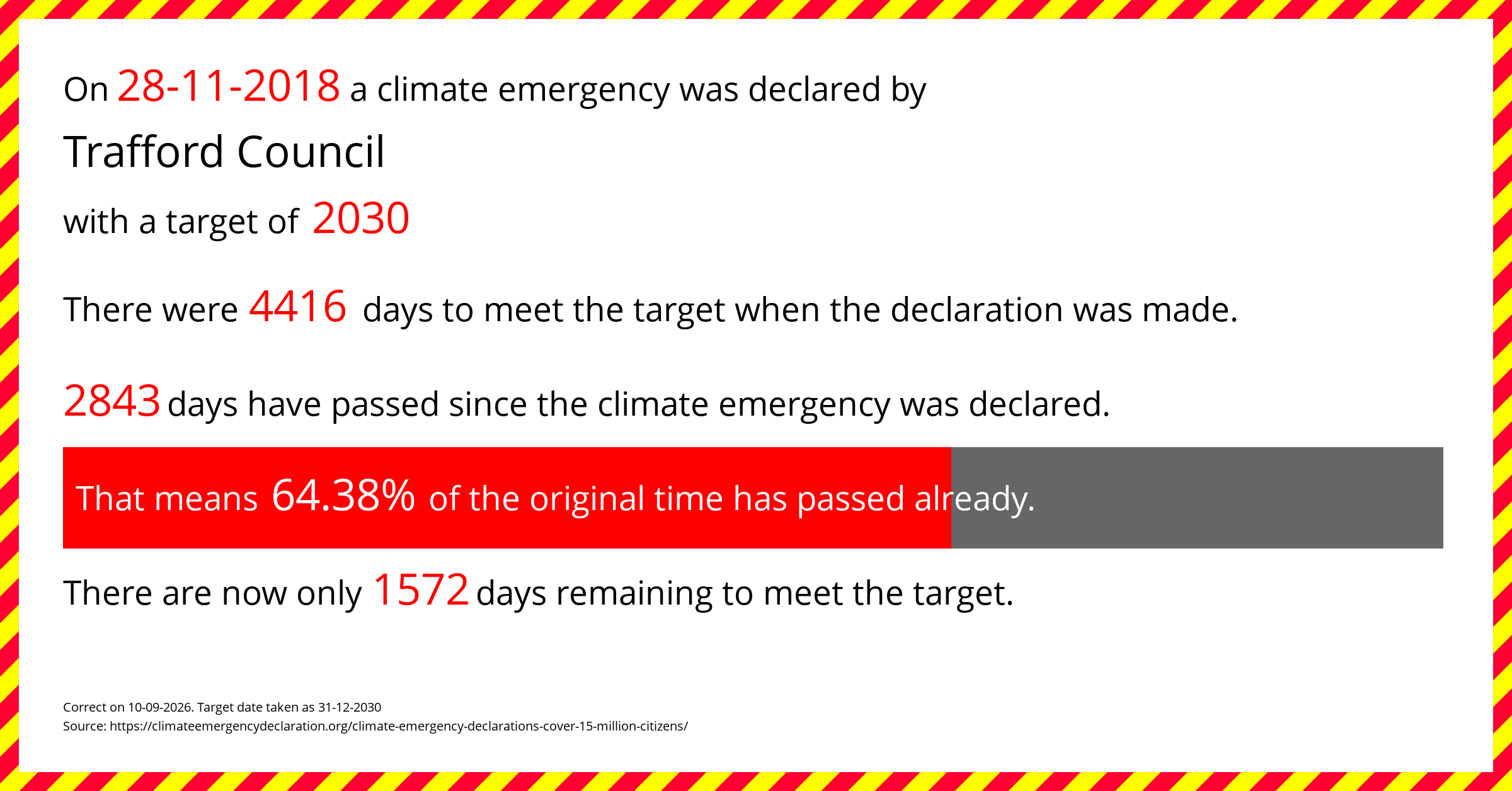 On 28-11-2018 a climate emergency was declared by

Trafford Council

with a target of 2030

There were 4416 days to meet the target when the declaration was made.

2843 days have passed since the climate emergency was declared.

That means 64.38% of the original time has passed already.

There are now only 1572 days remaining to meet the target.

Correct on 10-09-2026. Target date taken as 31-12-2030
Source: https://climateemergencydeclaration.org/climate-emergency-declarations-cover-15-million-citizens/